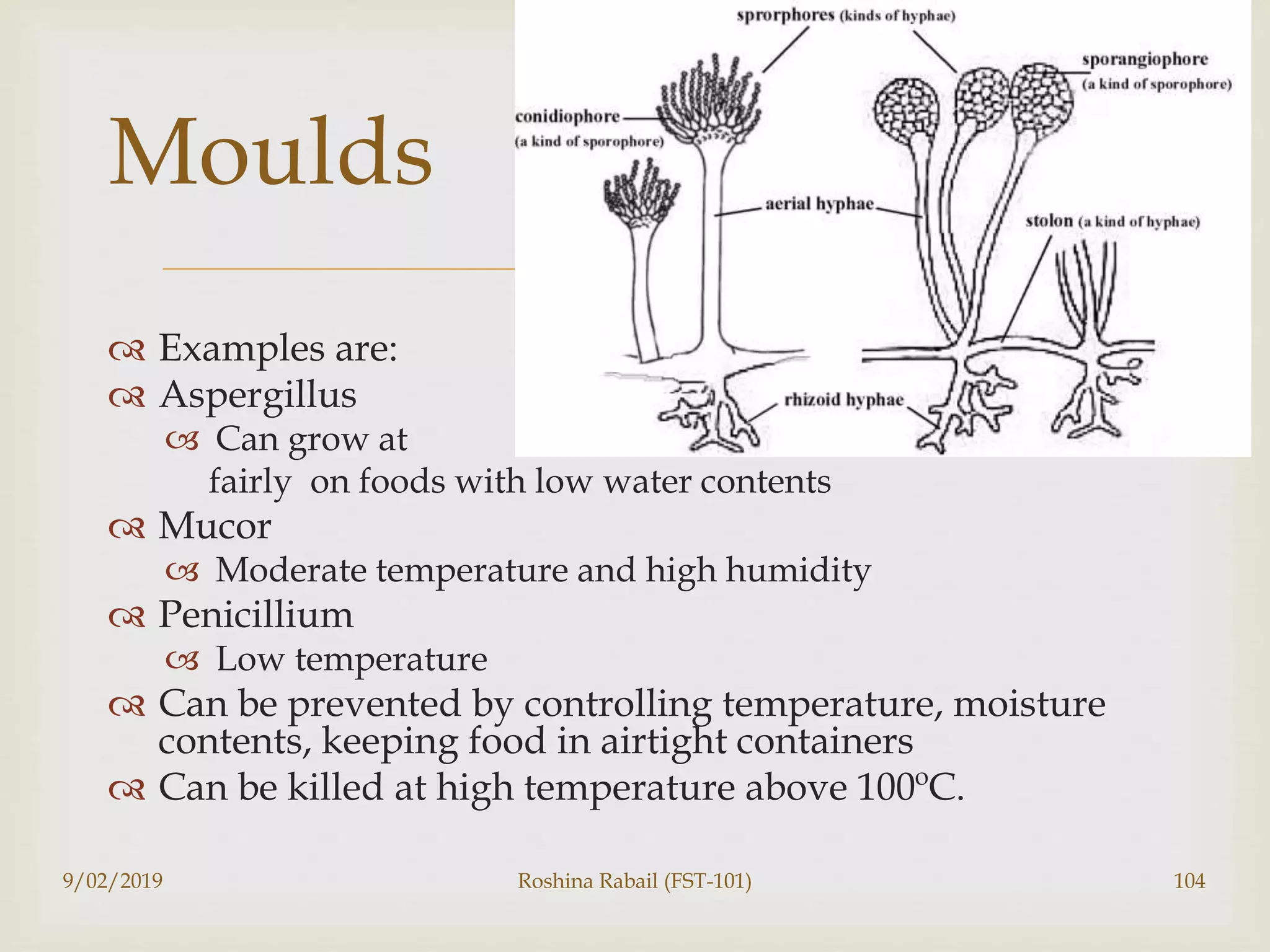 Moulds

sprorphores (kinds of hyphae)

sporangiophore (a kind of sporophore)

conidiophore (a kind of sporophore)

aerial hyphae

stolon (a kind of hyphae)

rhizoid hyphae

Examples are:

Aspergillus

Can grow at fairly on foods with low water contents

Mucor

Moderate temperature and high humidity

Penicillium

Low temperature

Can be prevented by controlling temperature, moisture contents, keeping food in airtight containers

Can be killed at high temperature above 100ºC.

9/02/2019 Roshina Rabail (FST-101) 104